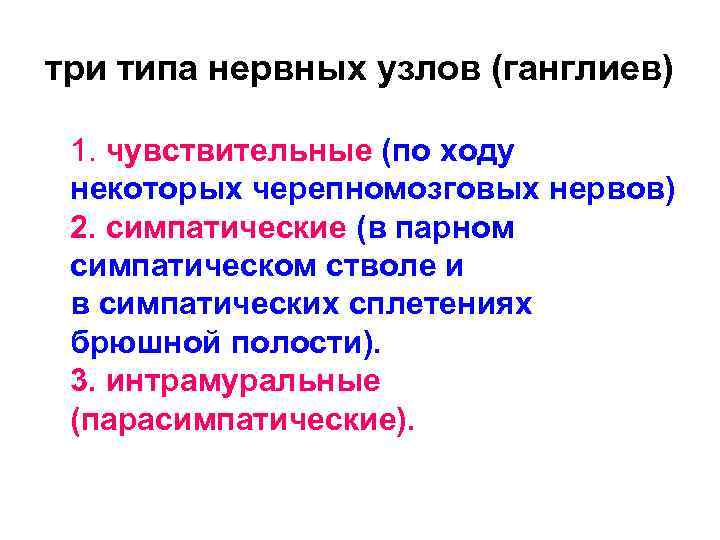 три типа нервных узлов (ганглиев)

1. чувствительные (по ходу некоторых черепномозговых нервов)
2. симпатические (в парном симпатическом стволе и в симпатических сплетениях брюшной полости).
3. интрамуральные (парасимпатические).